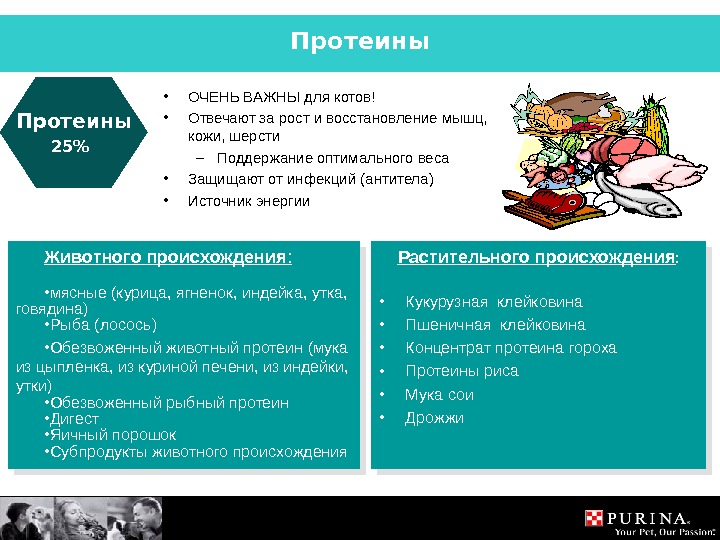 Протеины

Протеины
25%

• ОЧЕНЬ ВАЖНЫ для котов!
• Отвечают за рост и восстановление мышц, кожи, шерсти
– Поддержание оптимального веса
• Защищают от инфекций (антитела)
• Источник энергии

Животного происхождения:

•мясные (курица, ягненок, индейка, утка, говядина)
•Рыба (лосось)
•Обезвоженный животный протеин (мука из цыпленка, из куриной печени, из индейки, утки)
•Обезвоженный рыбный протеин
•Дигест
•Яичный порошок
•Субпродукты животного происхождения

Растительного происхождения:

• Кукурузная клейковина
• Пшеничная клейковина
• Концентрат протеина гороха
• Протеины риса
• Мука сои
• Дрожжи

PURINA
Your Pet, Our Passion.